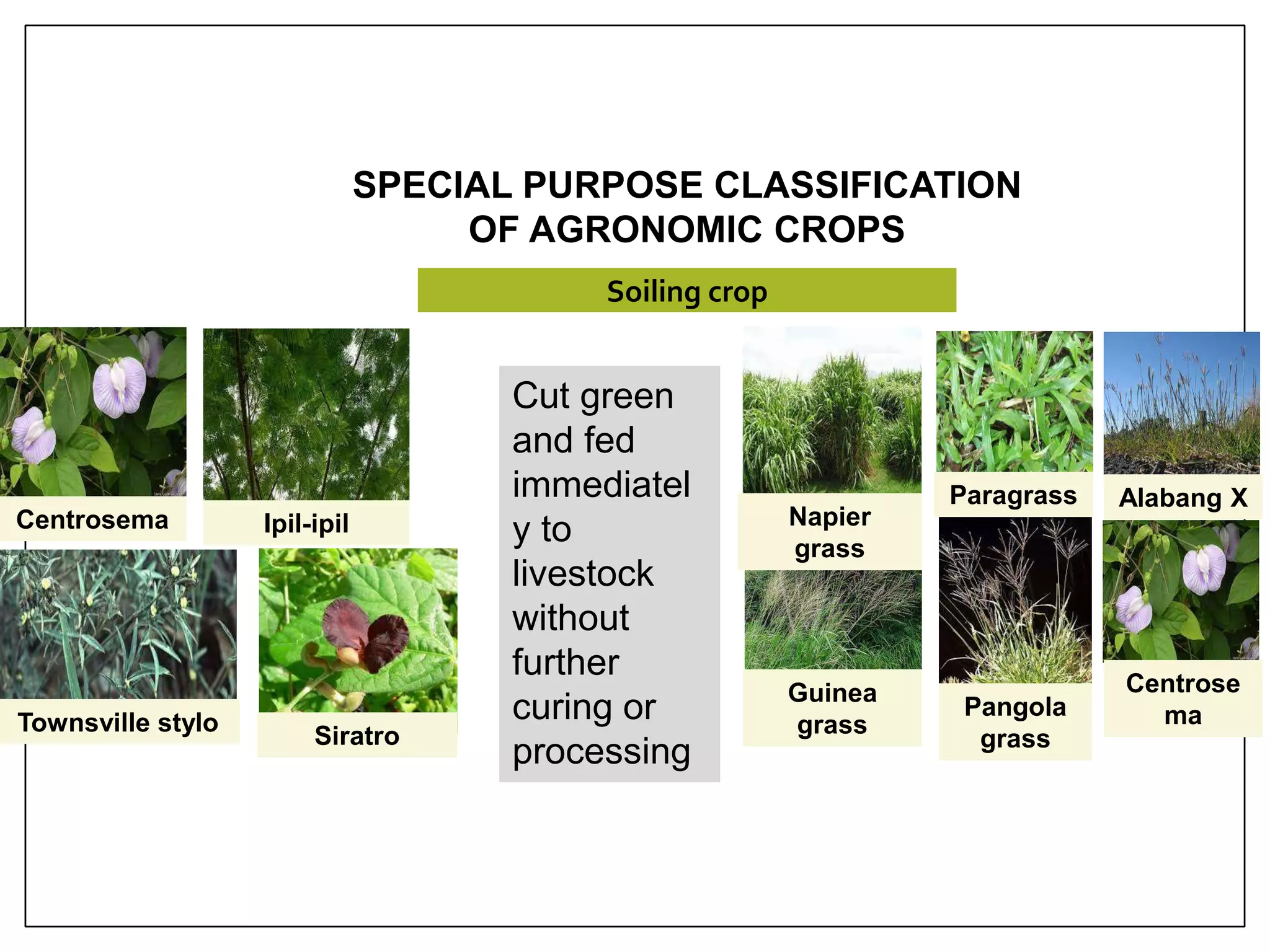 SPECIAL PURPOSE CLASSIFICATION OF AGRONOMIC CROPS

Soiling crop

Centrosema

Ipil-ipil

Townsville stylo

Siratro

Cut green and fed immediately to livestock without further curing or processing

Napier grass

Guinea grass

Paragrass

Pangola grass

Alabang X

Centrosema